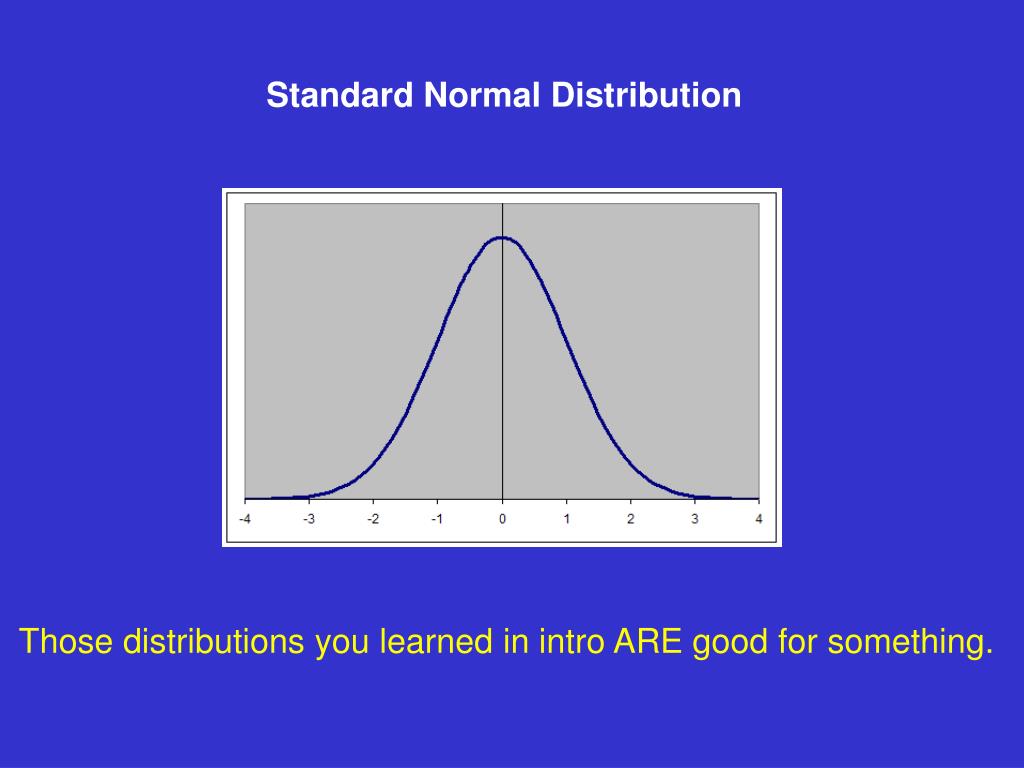 Standard Normal Distribution

-4 -3 -2 -1 0 1 2 3 4

Those distributions you learned in intro ARE good for something.